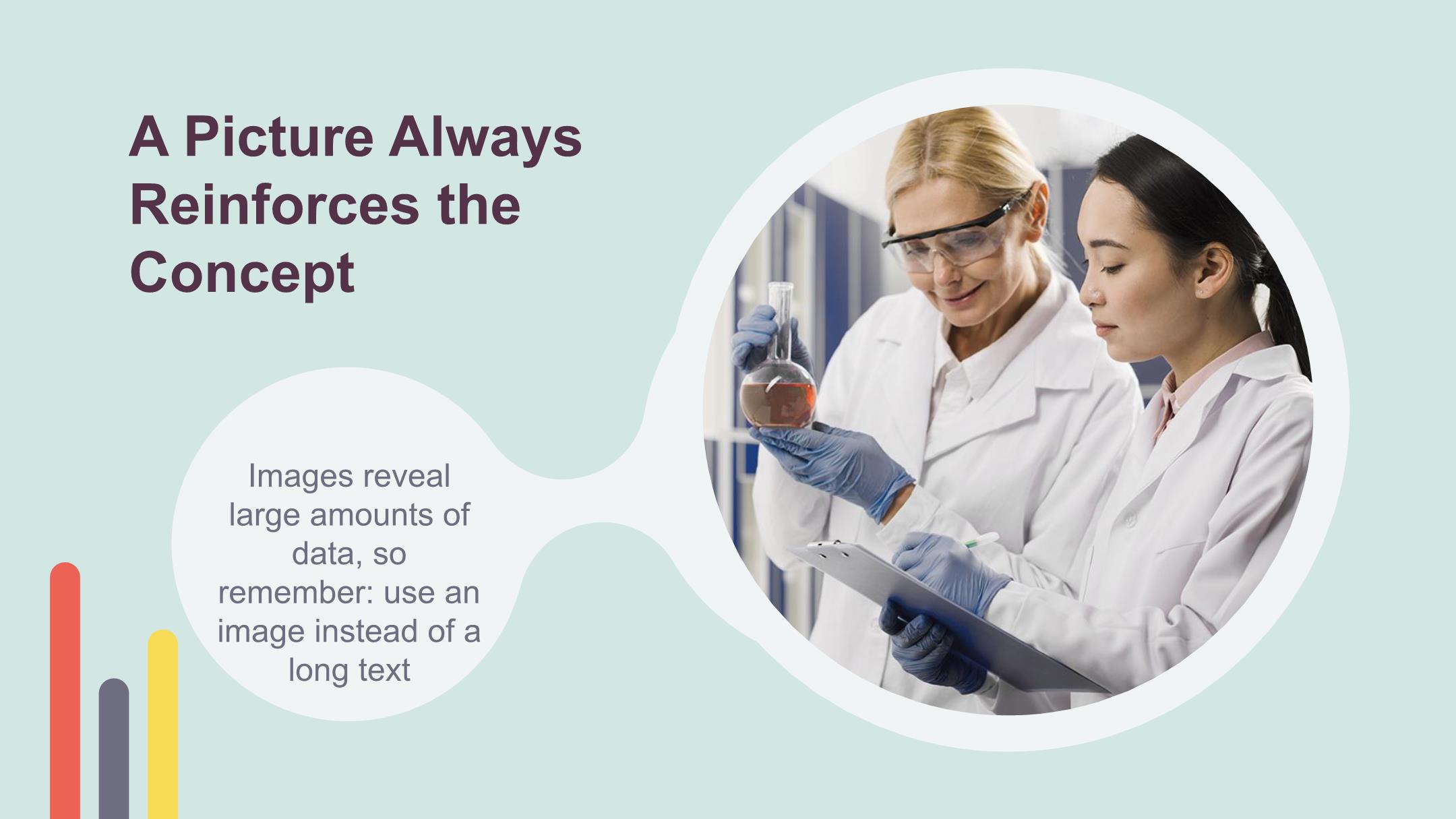 A Picture Always Reinforces the Concept

Images reveal large amounts of data, so remember: use an image instead of a long text